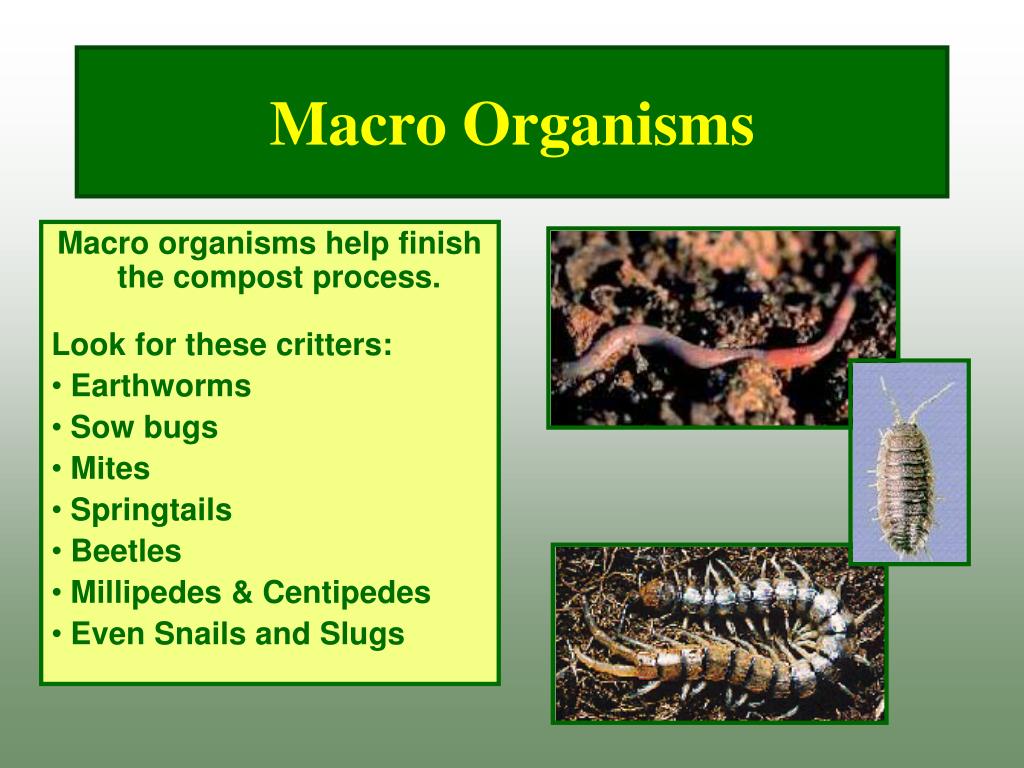 Macro Organisms

Macro organisms help finish the compost process.

Look for these critters:
• Earthworms
• Sow bugs
• Mites
• Springtails
• Beetles
• Millipedes & Centipedes
• Even Snails and Slugs